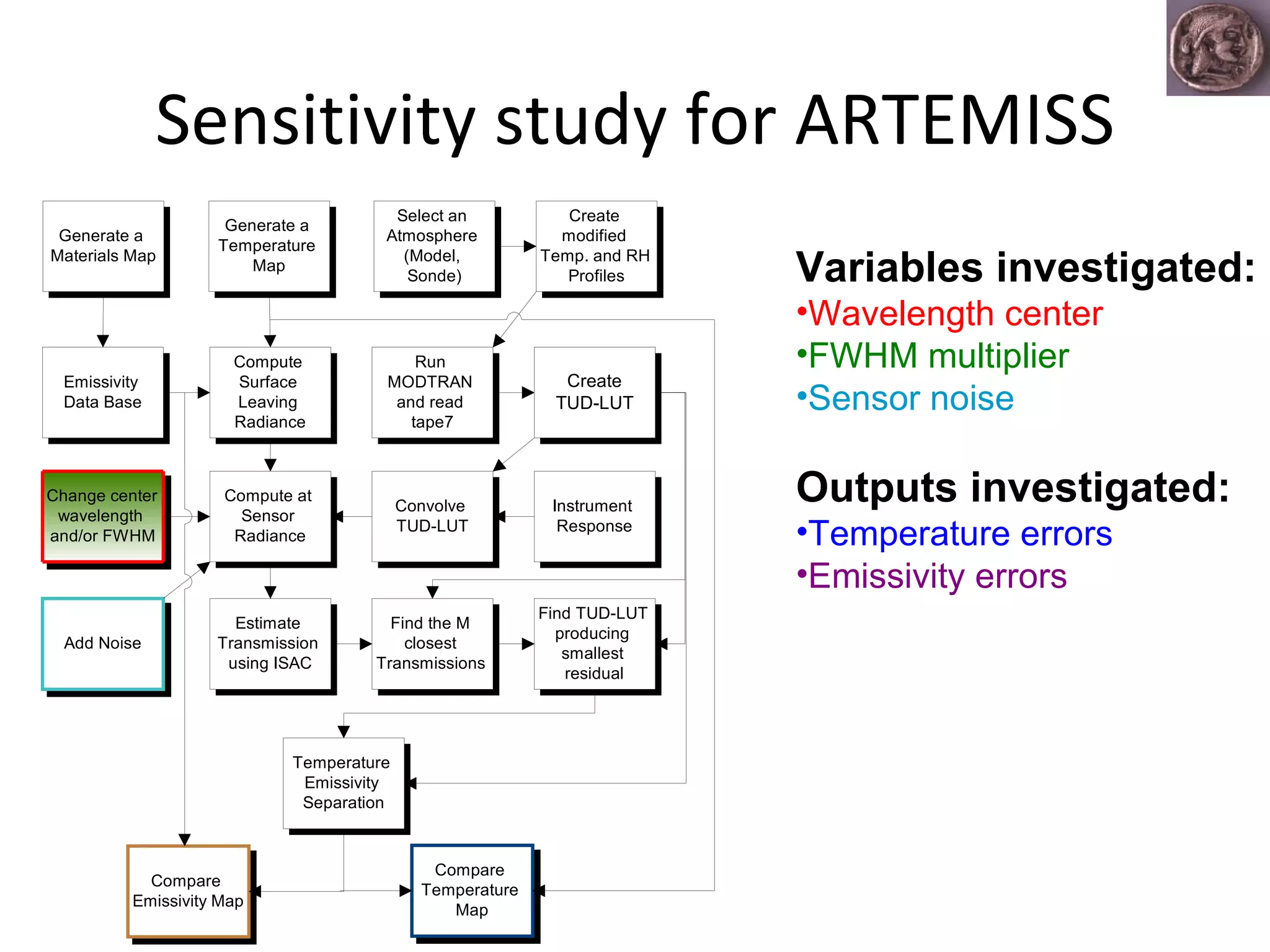 Sensitivity study for ARTEMISS

Generate a Materials Map

Generate a Temperature Map

Select an Atmosphere (Model, Sonde)

Create modified Temp. and RH Profiles

Emissivity Data Base

Compute Surface Leaving Radiance

Run MODTRAN and read tape7

Create TUD-LUT

Change center wavelength and/or FWHM

Compute at Sensor Radiance

Convolve TUD-LUT

Instrument Response

Add Noise

Estimate Transmission using ISAC

Find the M closest Transmissions

Find TUD-LUT producing smallest residual

Temperature Emissivity Separation

Compare Emissivity Map

Compare Temperature Map

Variables investigated:
•Wavelength center
•FWHM multiplier
•Sensor noise

Outputs investigated:
•Temperature errors
•Emissivity errors